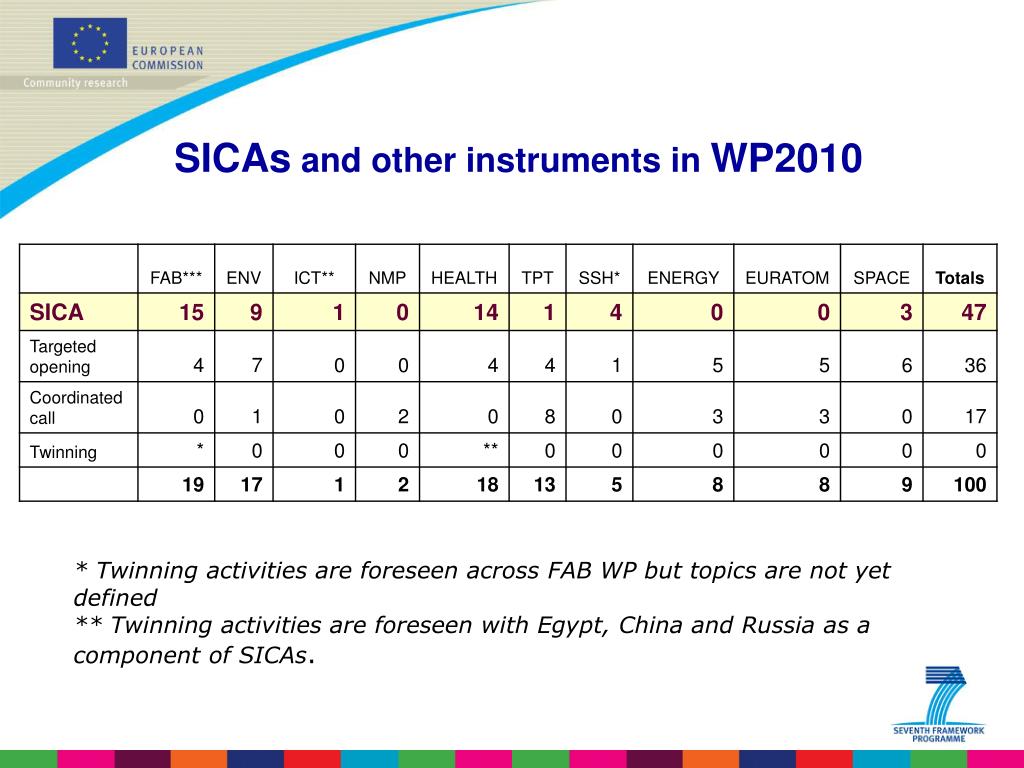 EUROPEAN COMMISSION
Community research

SICAs and other instruments in WP2010

| | FAB*** | ENV | ICT** | NMP | HEALTH | TPT | SSH* | ENERGY | EURATOM | SPACE | Totals |
|---|---|---|---|---|---|---|---|---|---|---|---|
| SICA | 15 | 9 | 1 | 0 | 14 | 1 | 4 | 0 | 0 | 3 | 47 |
| Targeted opening | 4 | 7 | 0 | 0 | 4 | 4 | 1 | 5 | 5 | 6 | 36 |
| Coordinated call | 0 | 1 | 0 | 2 | 0 | 8 | 0 | 3 | 3 | 0 | 17 |
| Twinning | * | 0 | 0 | 0 | ** | 0 | 0 | 0 | 0 | 0 | 0 |
| | 19 | 17 | 1 | 2 | 18 | 13 | 5 | 8 | 8 | 9 | 100 |

* Twinning activities are foreseen across FAB WP but topics are not yet defined
** Twinning activities are foreseen with Egypt, China and Russia as a component of SICAs.

SEVENTH FRAMEWORK PROGRAMME